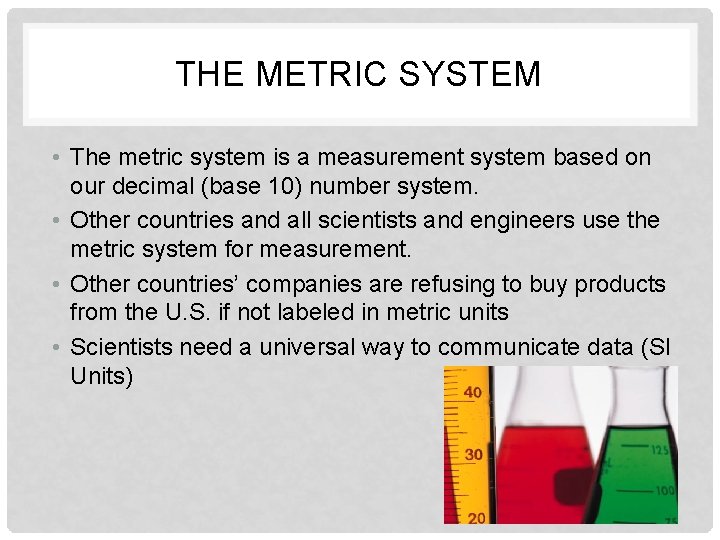 THE METRIC SYSTEM

• The metric system is a measurement system based on our decimal (base 10) number system.
• Other countries and all scientists and engineers use the metric system for measurement.
• Other countries' companies are refusing to buy products from the U.S. if not labeled in metric units
• Scientists need a universal way to communicate data (SI Units)

40
30
20
125
100
75